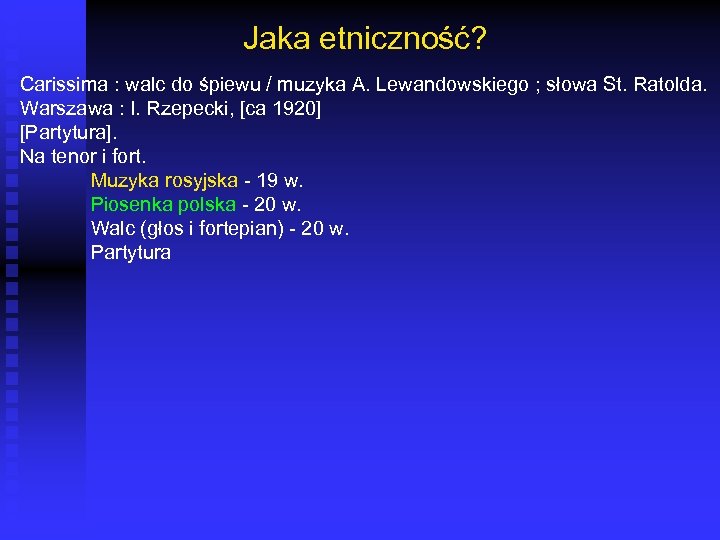 Jaka etniczność?

Carissima : walc do śpiewu / muzyka A. Lewandowskiego ; słowa St. Ratolda.
Warszawa : I. Rzepecki, [ca 1920]
[Partytura].
Na tenor i fort.

Muzyka rosyjska - 19 w.
Piosenka polska - 20 w.
Walc (głos i fortepian) - 20 w.
Partytura